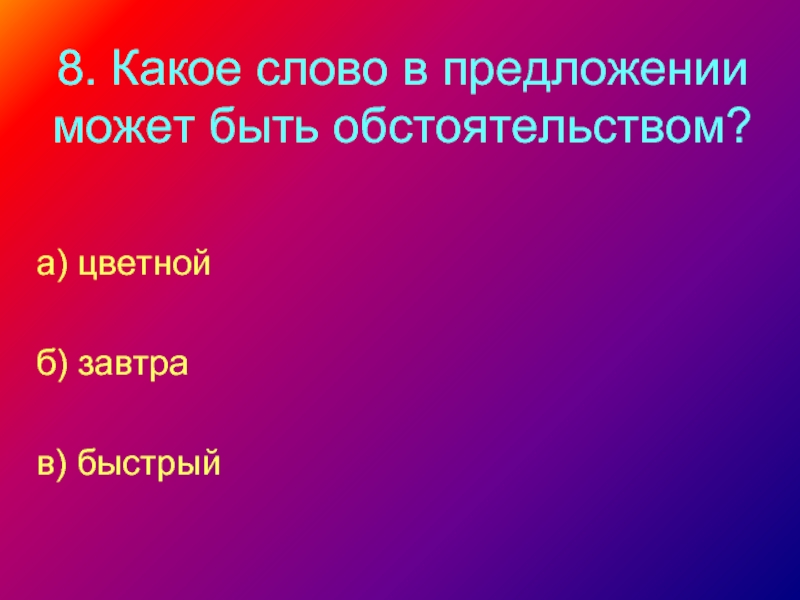 8. Какое слово в предложении может быть обстоятельством?

а) цветной

б) завтра

в) быстрый